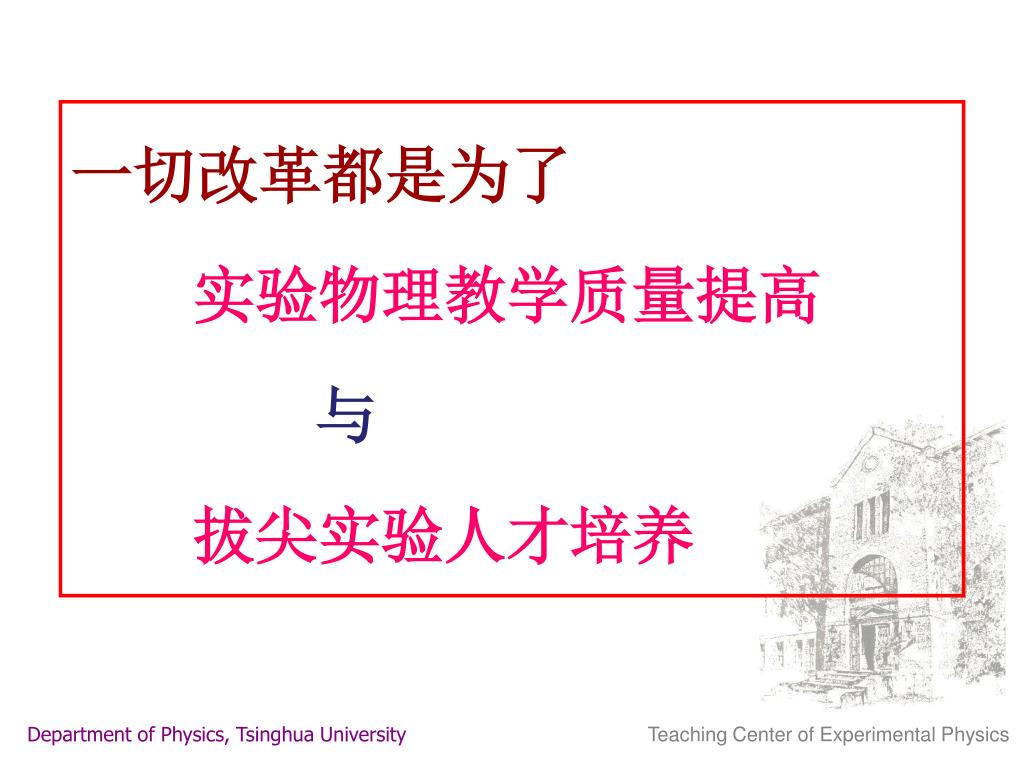 一切改革都是为了

实验物理教学质量提高

与

拔尖实验人才培养

Department of Physics, Tsinghua University

Teaching Center of Experimental Physics